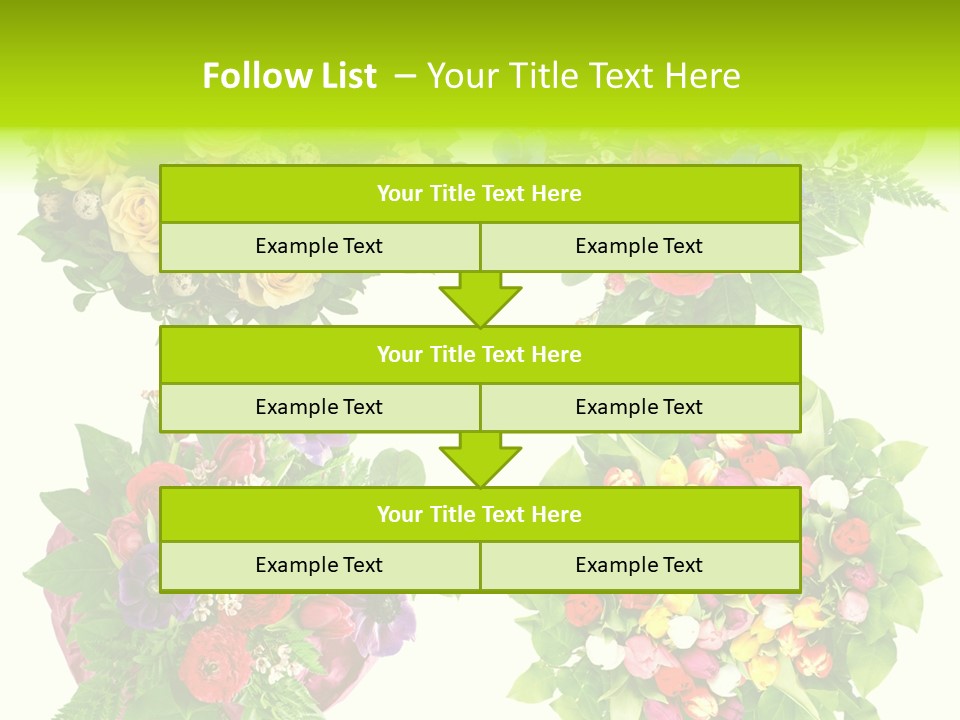 Follow List – Your Title Text Here

Your Title Text Here

Example Text

Example Text

Your Title Text Here

Example Text

Example Text

Your Title Text Here

Example Text

Example Text